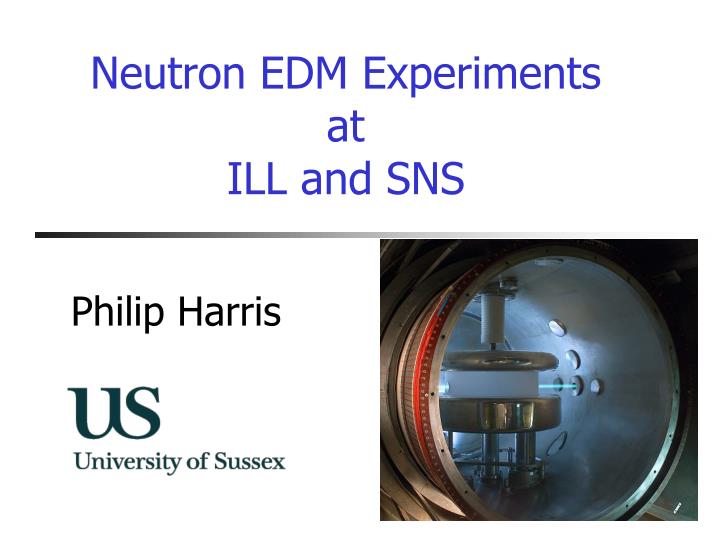 Neutron EDM Experiments
at
ILL and SNS

Philip Harris

US
University of Sussex